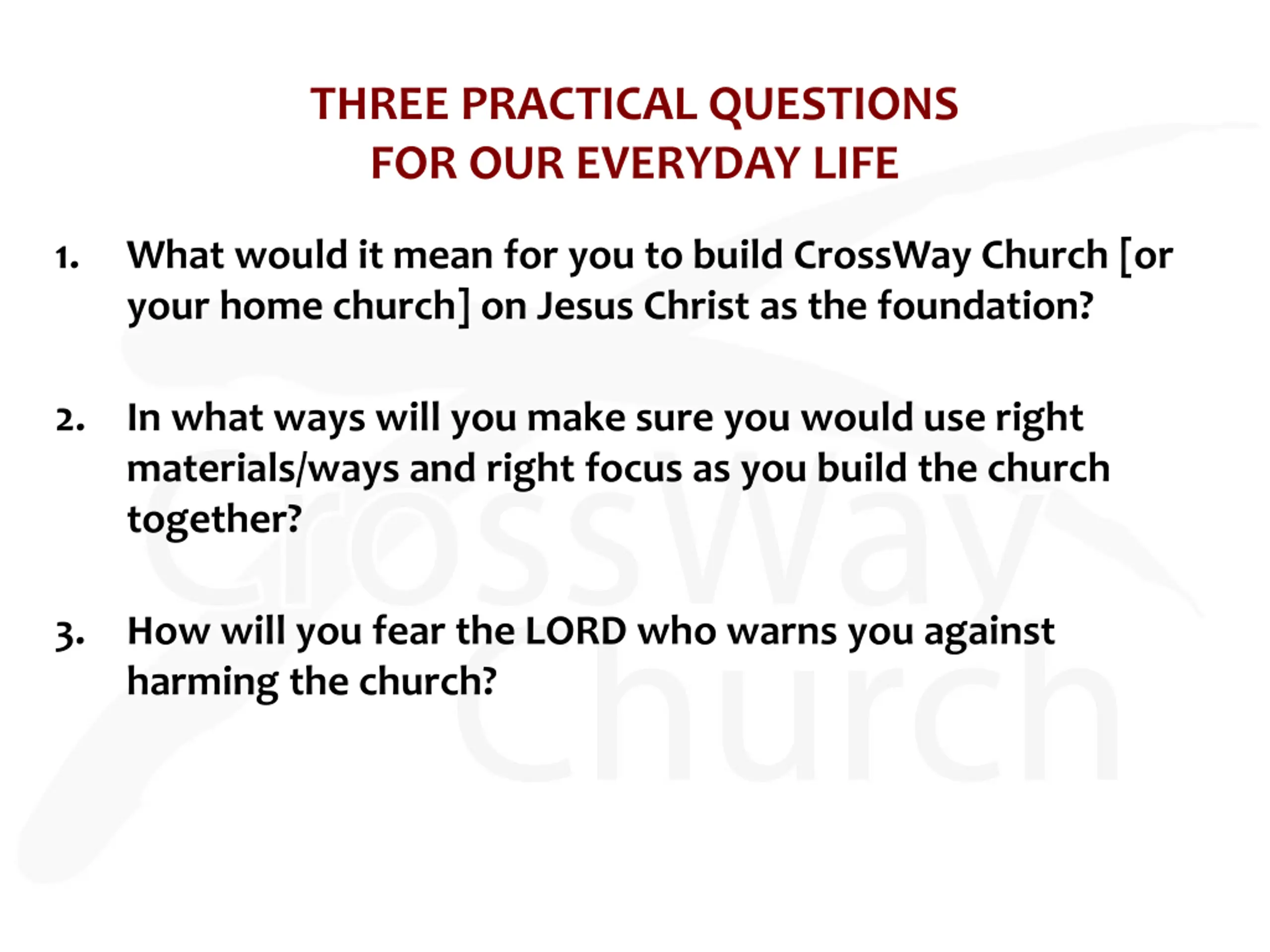 THREE PRACTICAL QUESTIONS
FOR OUR EVERYDAY LIFE

1. What would it mean for you to build CrossWay Church [or your home church] on Jesus Christ as the foundation?

2. In what ways will you make sure you would use right materials/ways and right focus as you build the church together?

3. How will you fear the LORD who warns you against harming the church?

CrossWay Church